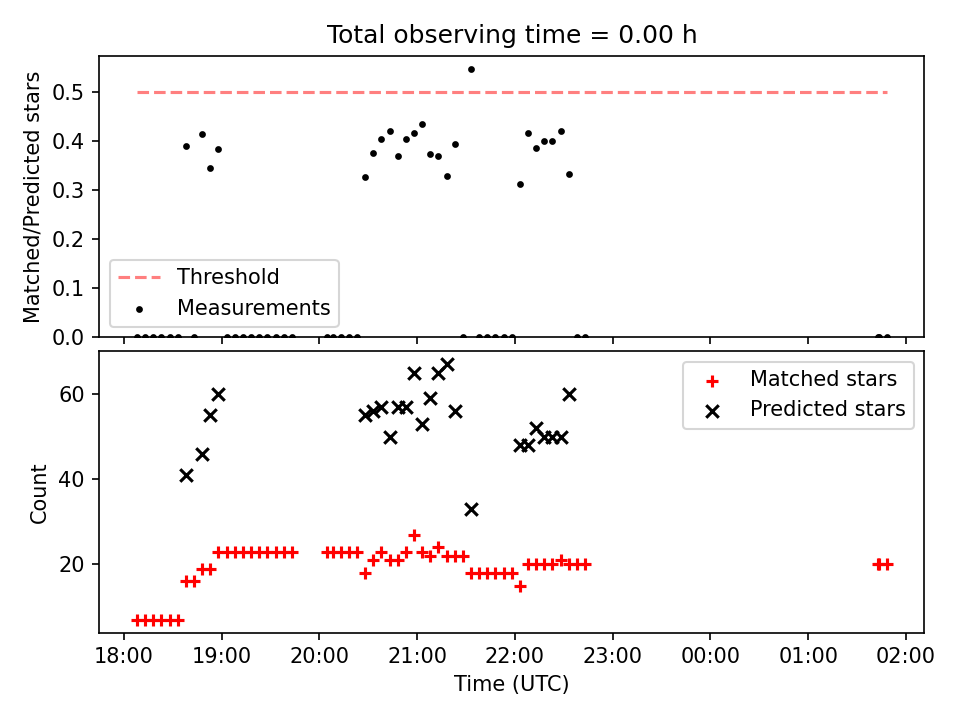 Total observing time = 0.00 h

Matched/Predicted stars

0.5
0.4
0.3
0.2
0.1
0.0

Threshold
Measurements

Count

60
40
20

Matched stars
Predicted stars

18:00
19:00
20:00
21:00
22:00
23:00
00:00
01:00
02:00

Time (UTC)